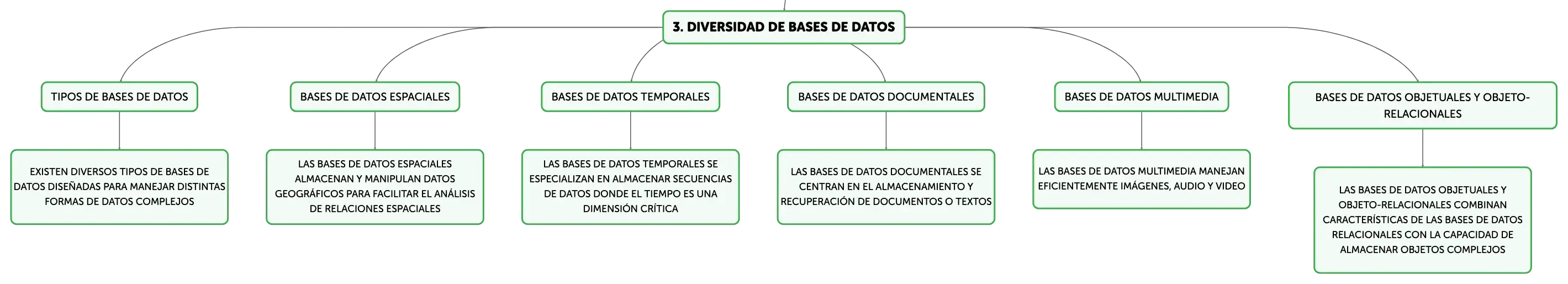 3. DIVERSIDAD DE BASES DE DATOS

TIPOS DE BASES DE DATOS

EXISTEN DIVERSOS TIPOS DE BASES DE DATOS DISEÑADAS PARA MANEJAR DISTINTAS FORMAS DE DATOS COMPLEJOS

BASES DE DATOS ESPACIALES

LAS BASES DE DATOS ESPACIALES ALMACENAN Y MANIPULAN DATOS GEOGRÁFICOS PARA FACILITAR EL ANÁLISIS DE RELACIONES ESPACIALES

BASES DE DATOS TEMPORALES

LAS BASES DE DATOS TEMPORALES SE ESPECIALIZAN EN ALMACENAR SECUENCIAS DE DATOS DONDE EL TIEMPO ES UNA DIMENSIÓN CRÍTICA

BASES DE DATOS DOCUMENTALES

LAS BASES DE DATOS DOCUMENTALES SE CENTRAN EN EL ALMACENAMIENTO Y RECUPERACIÓN DE DOCUMENTOS O TEXTOS

BASES DE DATOS MULTIMEDIA

LAS BASES DE DATOS MULTIMEDIA MANEJAN EFICIENTEMENTE IMÁGENES, AUDIO Y VIDEO

BASES DE DATOS OBJETUALES Y OBJETO-RELACIONALES

LAS BASES DE DATOS OBJETUALES Y OBJETO-RELACIONALES COMBINAN CARACTERÍSTICAS DE LAS BASES DE DATOS RELACIONALES CON LA CAPACIDAD DE ALMACENAR OBJETOS COMPLEJOS